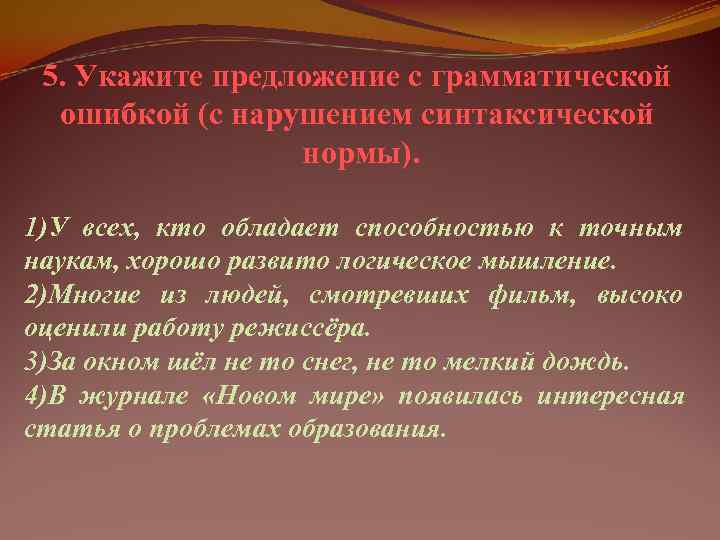 5. Укажите предложение с грамматической ошибкой (с нарушением синтаксической нормы).

1)У всех, кто обладает способностью к точным наукам, хорошо развито логическое мышление.
2)Многие из людей, смотревших фильм, высоко оценили работу режиссёра.
3)За окном шёл не то снег, не то мелкий дождь.
4)В журнале «Новом мире» появилась интересная статья о проблемах образования.